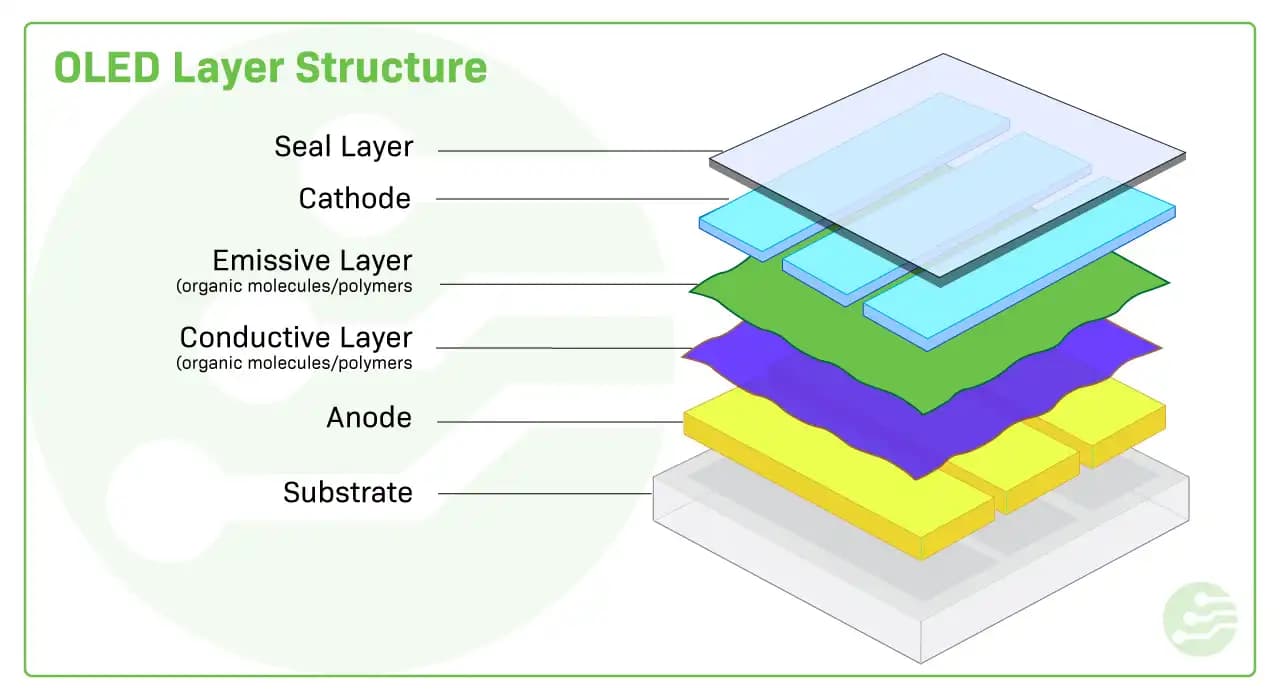 OLED Layer Structure

Seal Layer

Cathode

Emissive Layer
(organic molecules/polymers

Conductive Layer
(organic molecules/polymers

Anode

Substrate